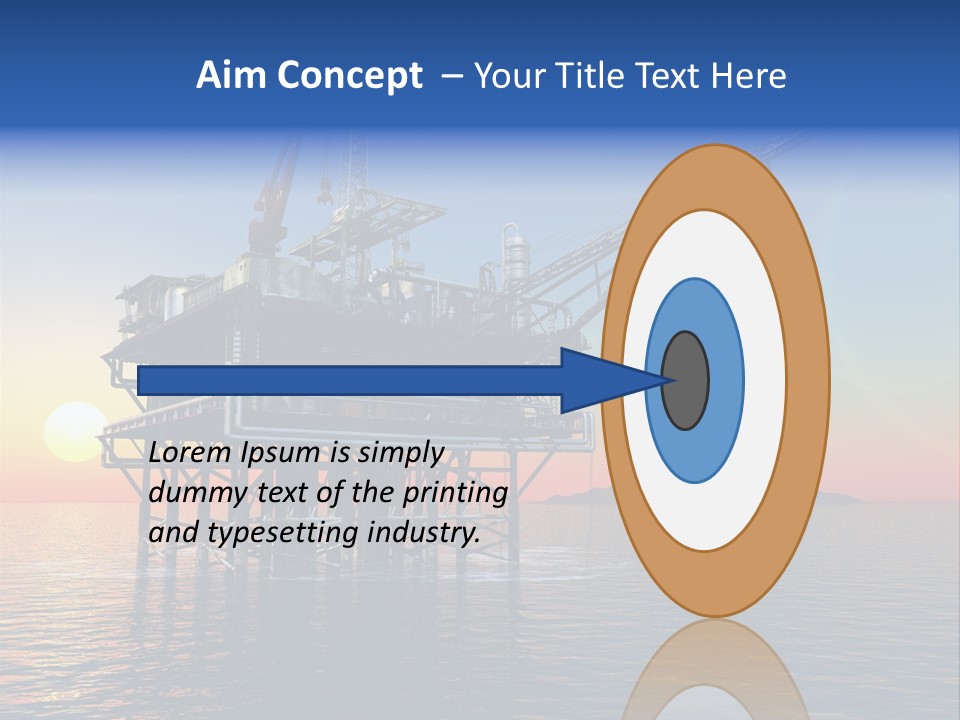 Aim Concept – Your Title Text Here

Lorem Ipsum is simply dummy text of the printing and typesetting industry.